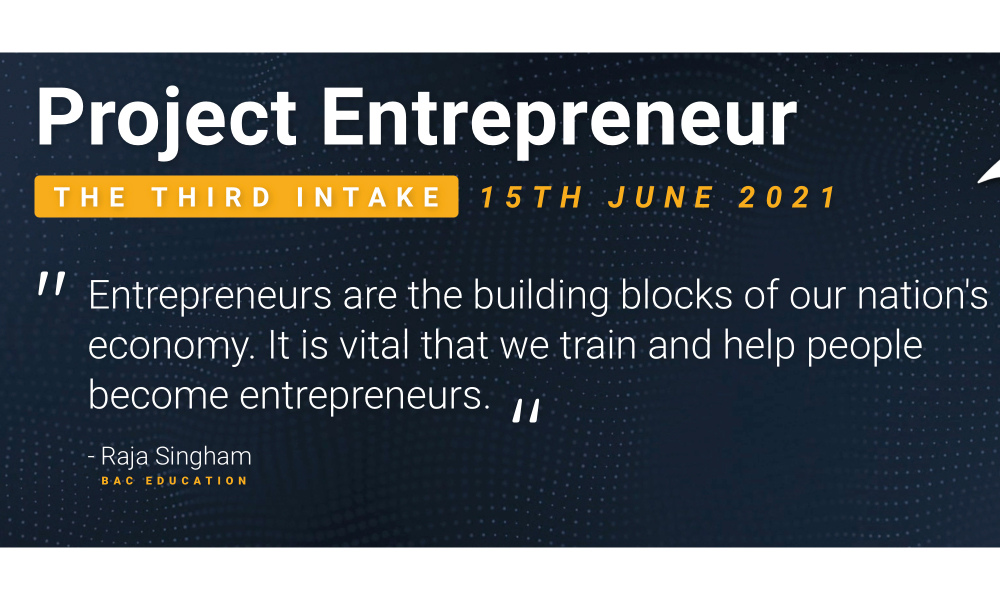 Project Entrepreneur

THE THIRD INTAKE 15TH JUNE 2021

" Entrepreneurs are the building blocks of our nation's economy. It is vital that we train and help people become entrepreneurs. "

- Raja Singham
BAC EDUCATION